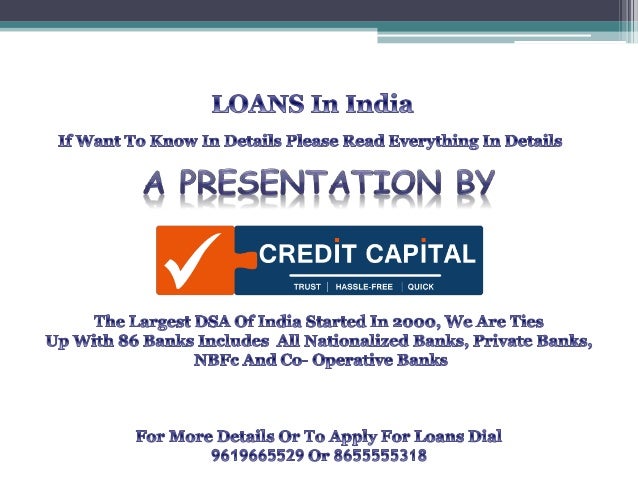 LOANS In India

If Want To Know In Details Please Read Everything In Details

A PRESENTATION BY

CREDIT CAPITAL

TRUST | HASSLE-FREE | QUICK

The Largest DSA Of India Started In 2000, We Are Ties Up With 86 Banks Includes All Nationalized Banks, Private Banks, NBFc And Co- Operative Banks

For More Details Or To Apply For Loans Dial 9619665529 Or 8655555318